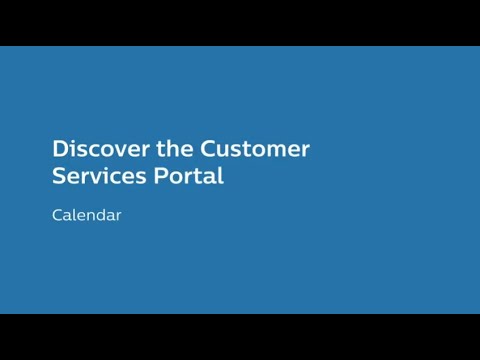 Discover the Customer Services Portal

Calendar